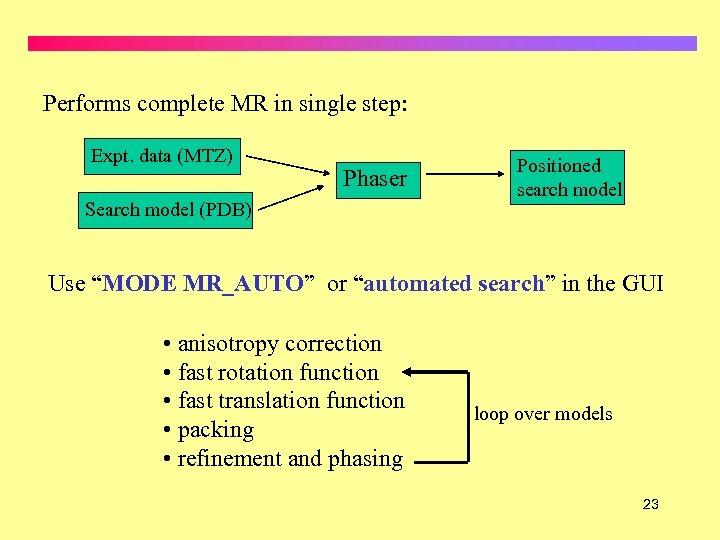 Performs complete MR in single step:

Expt. data (MTZ)

Search model (PDB)

Phaser

Positioned search model

Use “MODE MR_AUTO” or “automated search” in the GUI

• anisotropy correction
• fast rotation function
• fast translation function
• packing
• refinement and phasing

loop over models

23